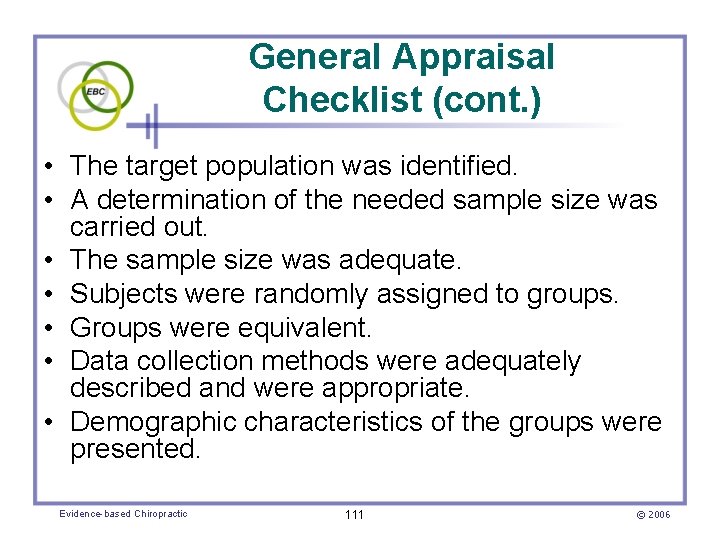 EBC

General Appraisal Checklist (cont.)

• The target population was identified.
• A determination of the needed sample size was carried out.
• The sample size was adequate.
• Subjects were randomly assigned to groups.
• Groups were equivalent.
• Data collection methods were adequately described and were appropriate.
• Demographic characteristics of the groups were presented.

Evidence-based Chiropractic

111

© 2006